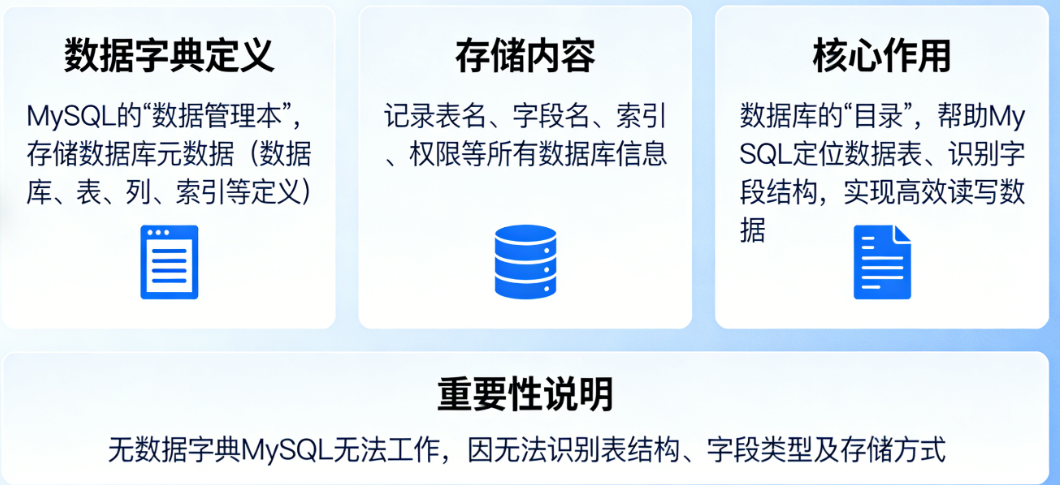 数据字典定义

MySQL的“数据管理本”，存储数据库元数据（数据库、表、列、索引等定义）

存储内容

记录表名、字段名、索引、权限等所有数据库信息

核心作用

数据库的“目录”，帮助MySQL定位数据表、识别字段结构，实现高效读写数据

重要性说明

无数据字典MySQL无法工作，因无法识别表结构、字段类型及存储方式